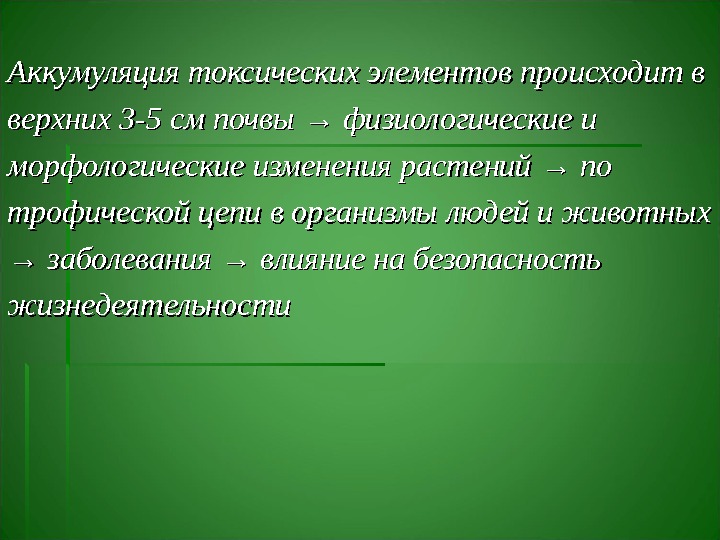 Аккумуляция токсических элементов происходит в верхних 3-5 см почвы → физиологические и морфологические изменения растений → по трофической цепи в организмы людей и животных → заболевания → влияние на безопасность жизнедеятельности